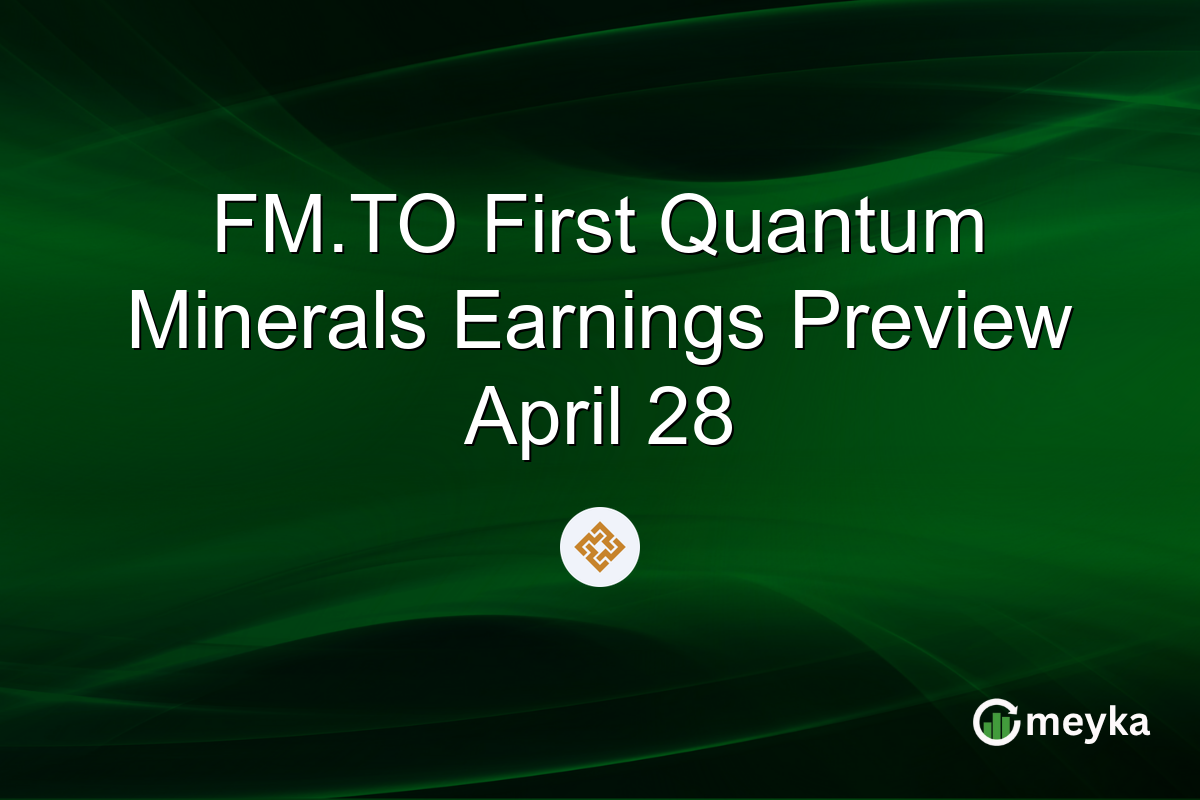 FM.TO First Quantum Minerals Earnings Preview April 28

meyka